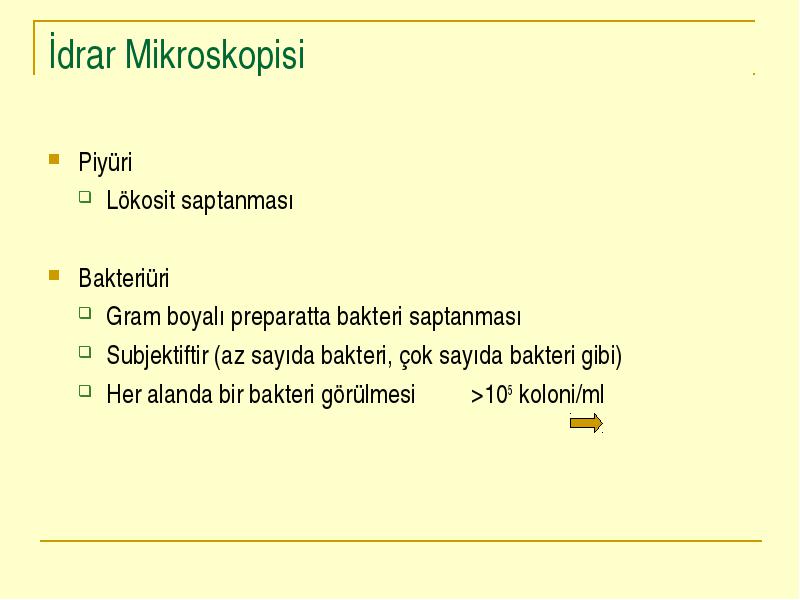 İdrar Mikroskopisi

Piyüri

Lökosit saptanması

Bakteriüri

Gram boyalı preparatta bakteri saptanması

Subjektiftir (az sayıda bakteri, çok sayıda bakteri gibi)

Her alanda bir bakteri görülmesi $>10^5$ koloni/ml